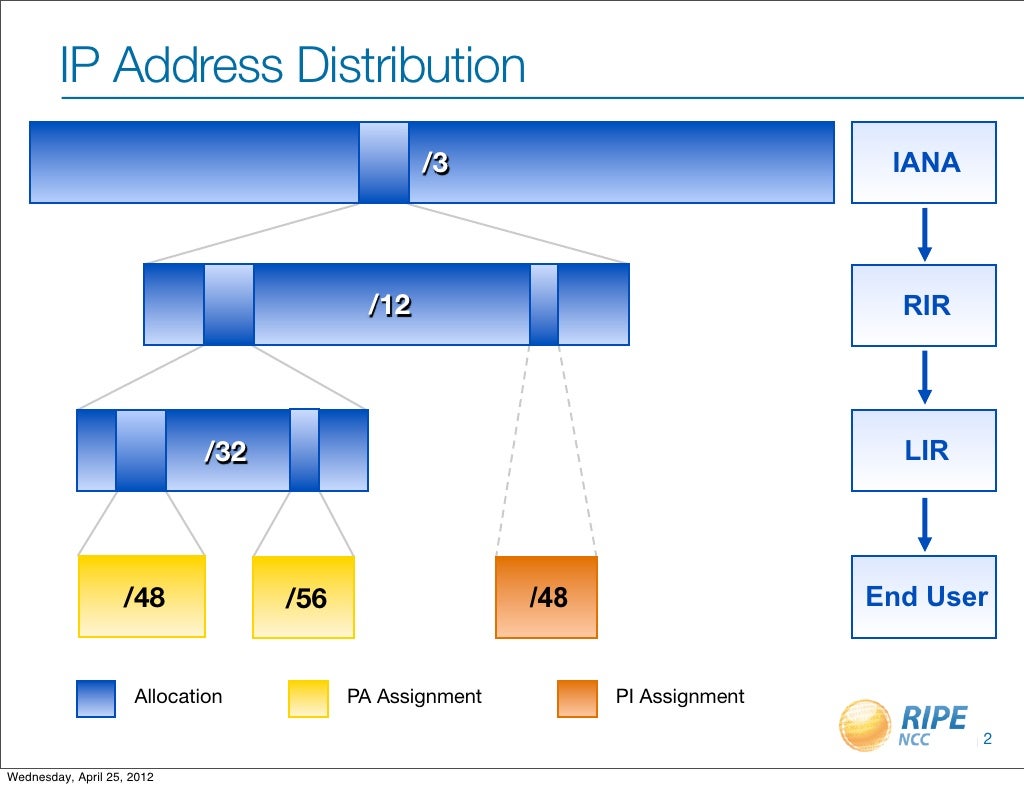 IP Address Distribution

/3

IANA

/12

RIR

/32

LIR

/48

/56

/48

End User

Allocation

PA Assignment

PI Assignment

RIPE NCC

2

Wednesday, April 25, 2012